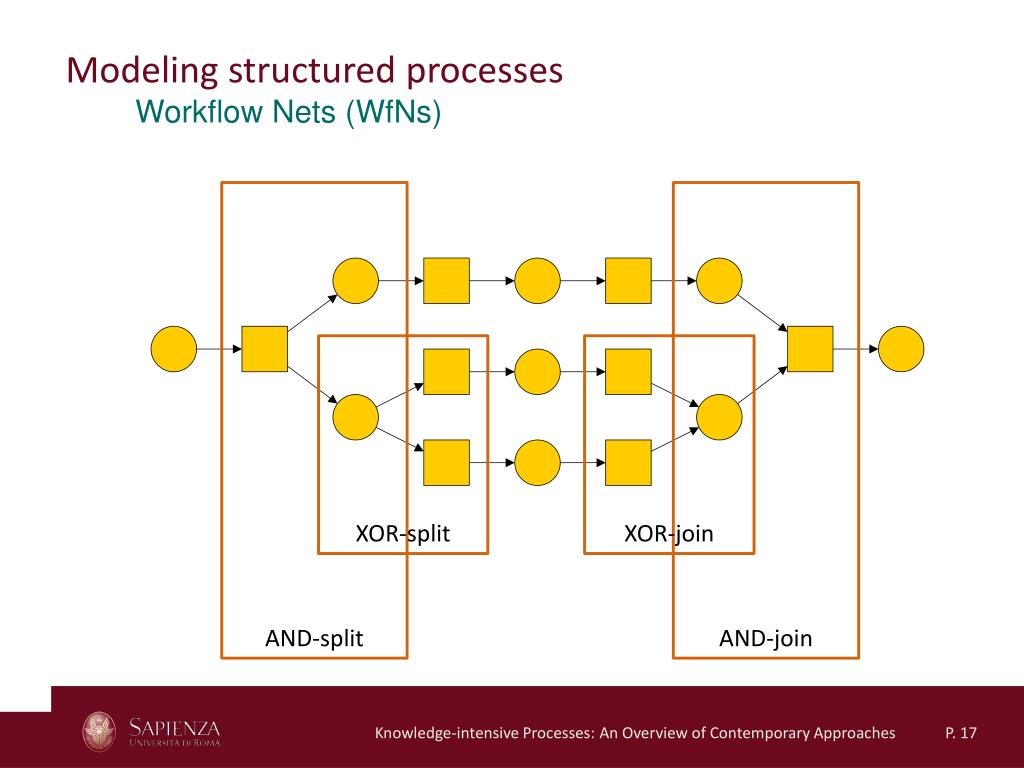 Modeling structured processes
Workflow Nets (WfNs)

XOR-split

XOR-join

AND-split

AND-join

SAPIENZA
UNIVERSITÀ DI ROMA

Knowledge-intensive Processes: An Overview of Contemporary Approaches

P. 17